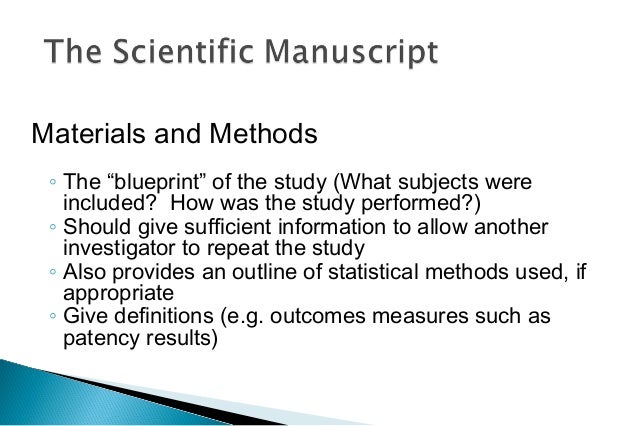 The Scientific Manuscript

Materials and Methods

◦ The “blueprint” of the study (What subjects were included?  How was the study performed?)
◦ Should give sufficient information to allow another investigator to repeat the study
◦ Also provides an outline of statistical methods used, if appropriate
◦ Give definitions (e.g. outcomes measures such as patency results)